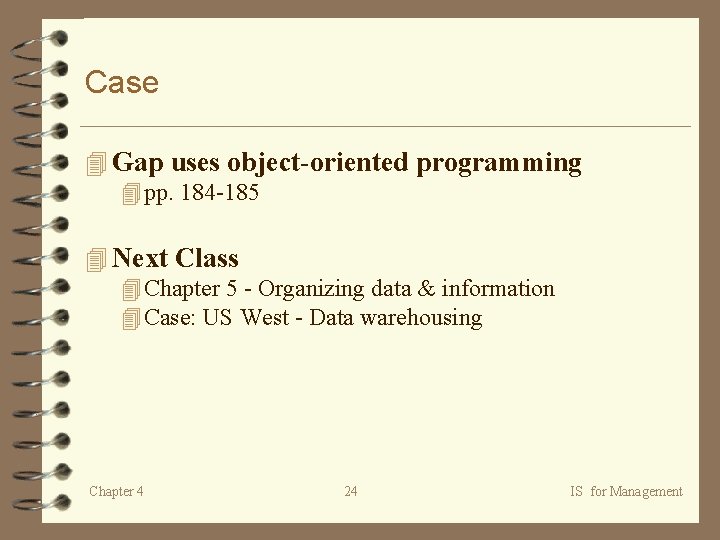 Case

Gap uses object-oriented programming

pp. 184-185

Next Class

Chapter 5 - Organizing data & information

Case: US West - Data warehousing

Chapter 4

24

IS for Management